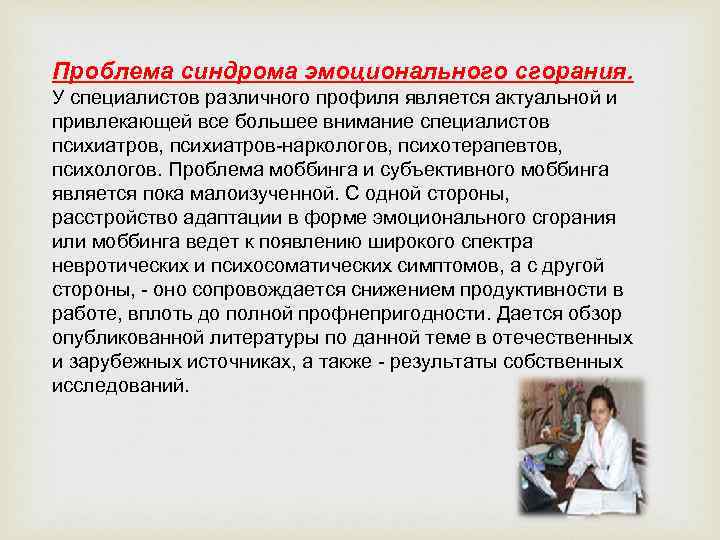 Проблема синдрома эмоционального сгорания.
У специалистов различного профиля является актуальной и привлекающей все большее внимание специалистов психиатров, психиатров-наркологов, психотерапевтов, психологов. Проблема моббинга и субъективного моббинга является пока малоизученной. С одной стороны, расстройство адаптации в форме эмоционального сгорания или моббинга ведет к появлению широкого спектра невротических и психосоматических симптомов, а с другой стороны, - оно сопровождается снижением продуктивности в работе, вплоть до полной профнепригодности. Дается обзор опубликованной литературы по данной теме в отечественных и зарубежных источниках, а также - результаты собственных исследований.